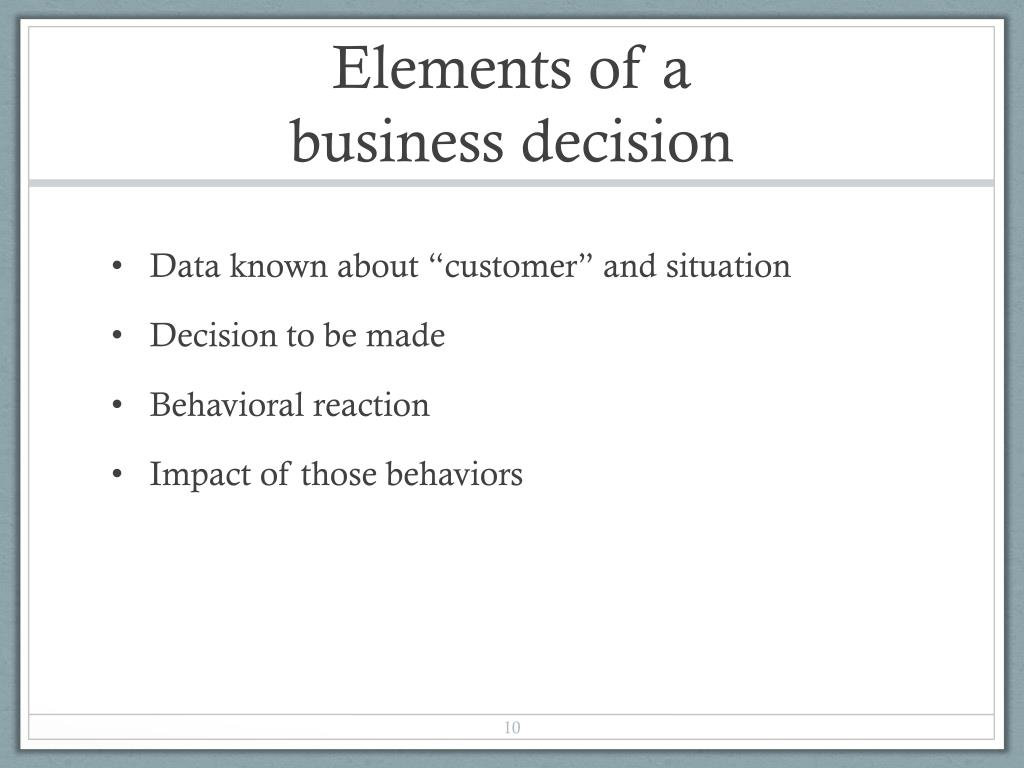 Elements of a
business decision

• Data known about “customer” and situation
• Decision to be made
• Behavioral reaction
• Impact of those behaviors

10